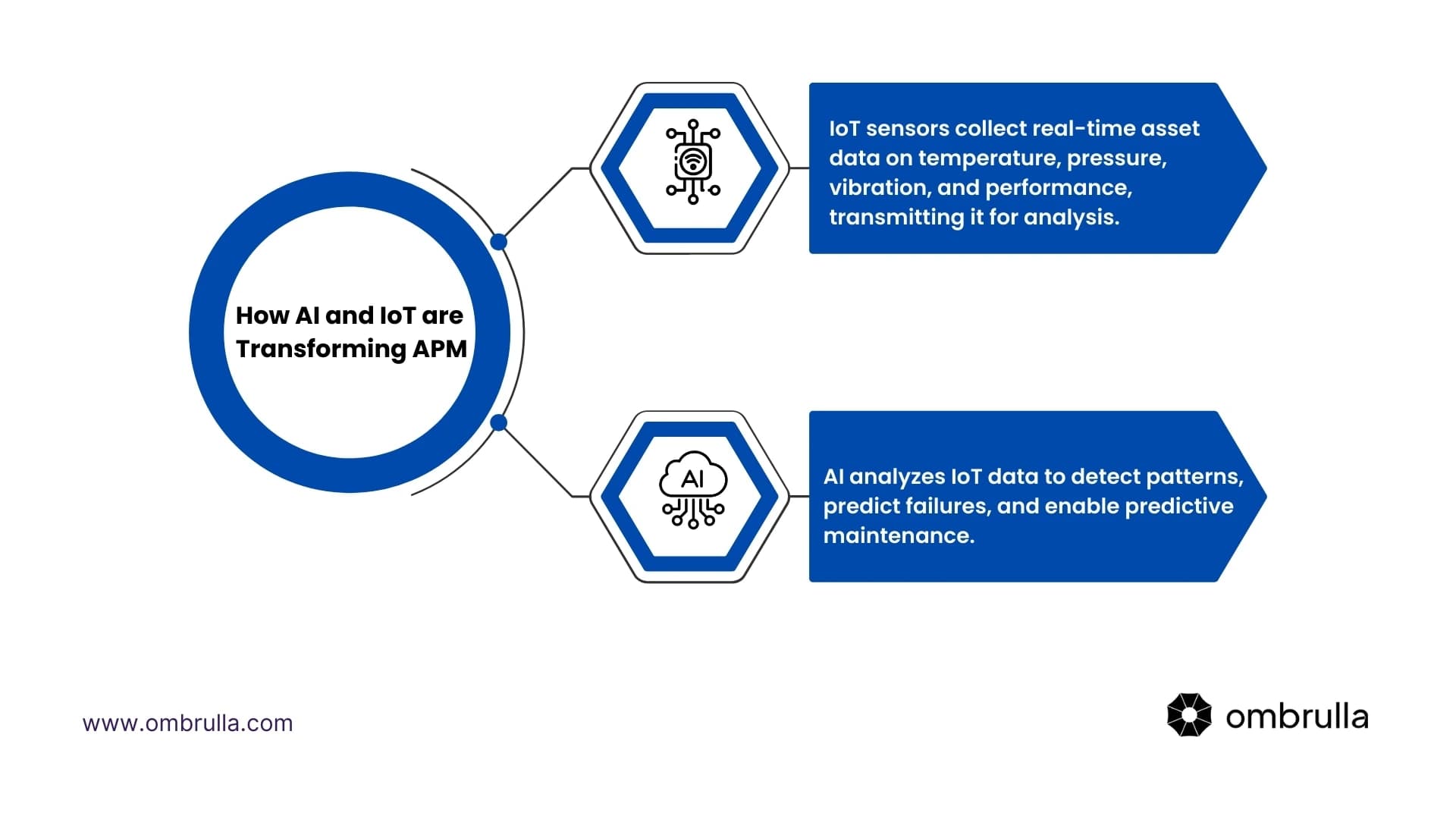 How AI and IoT are Transforming APM

IoT sensors collect real-time asset data on temperature, pressure, vibration, and performance, transmitting it for analysis.

AI

AI analyzes IoT data to detect patterns, predict failures, and enable predictive maintenance.

www.ombrulla.com

ombrulla